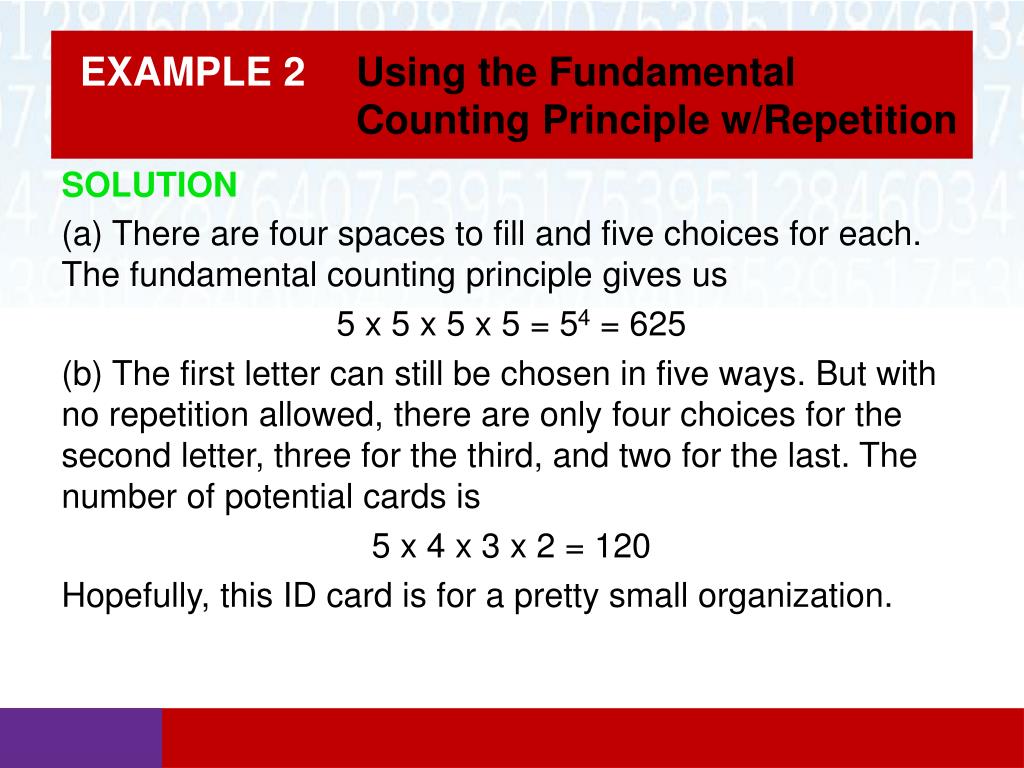 EXAMPLE 2 Using the Fundamental Counting Principle w/Repetition

SOLUTION

(a) There are four spaces to fill and five choices for each. The fundamental counting principle gives us

$5 \times 5 \times 5 \times 5 = 5^4 = 625$

(b) The first letter can still be chosen in five ways. But with no repetition allowed, there are only four choices for the second letter, three for the third, and two for the last. The number of potential cards is

$5 \times 4 \times 3 \times 2 = 120$

Hopefully, this ID card is for a pretty small organization.